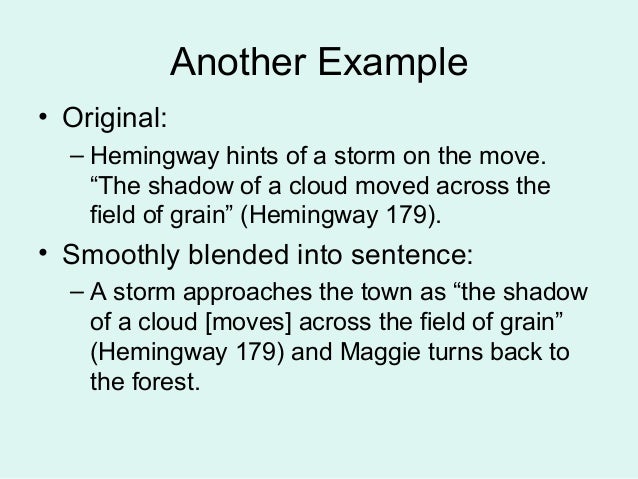 Another Example

• Original:

– Hemingway hints of a storm on the move. “The shadow of a cloud moved across the field of grain” (Hemingway 179).

• Smoothly blended into sentence:

– A storm approaches the town as “the shadow of a cloud [moves] across the field of grain” (Hemingway 179) and Maggie turns back to the forest.